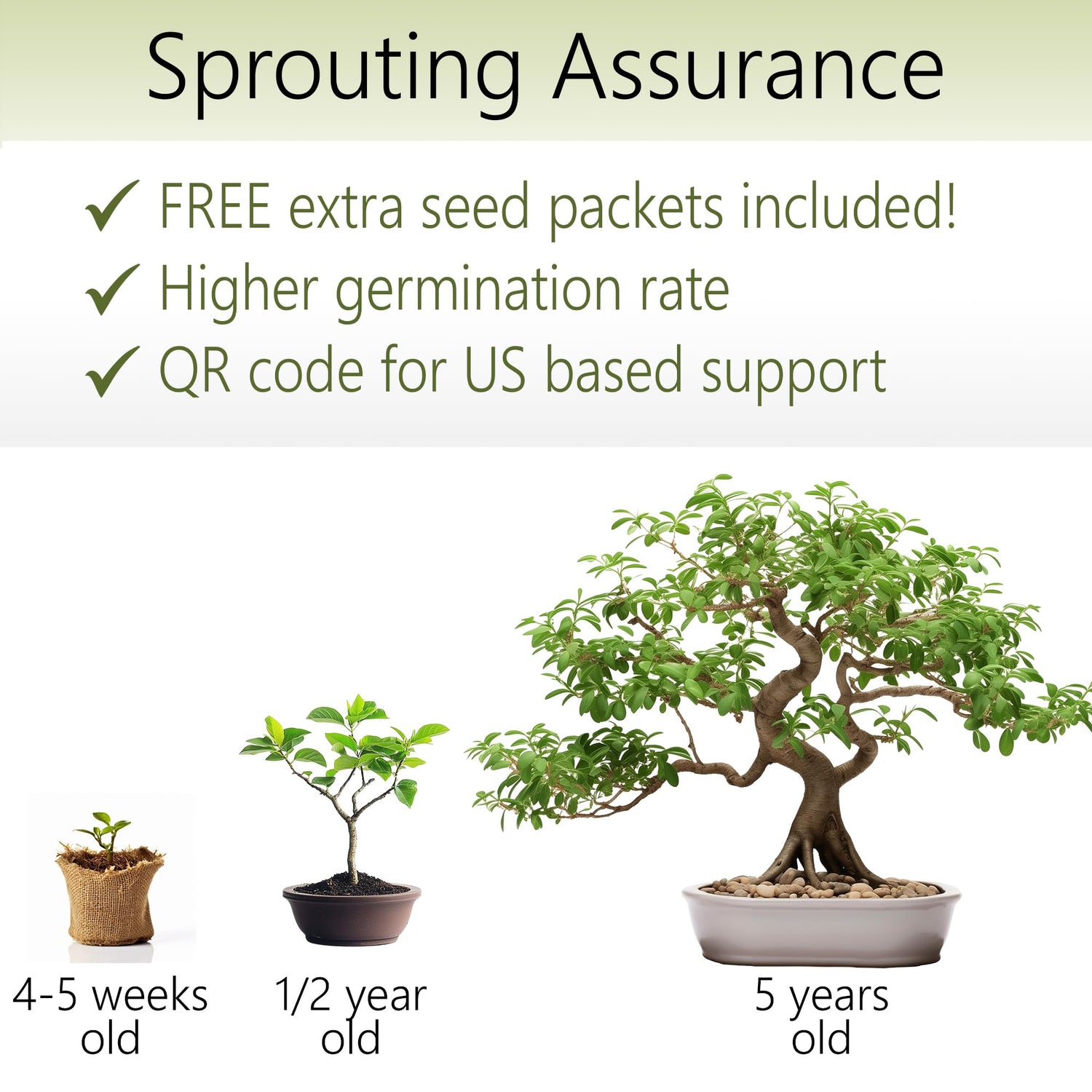 Sprouting Assurance

✓ FREE extra seed packets included!
✓ Higher germination rate
✓ QR code for US based support

4-5 weeks old

1/2 year old

5 years old